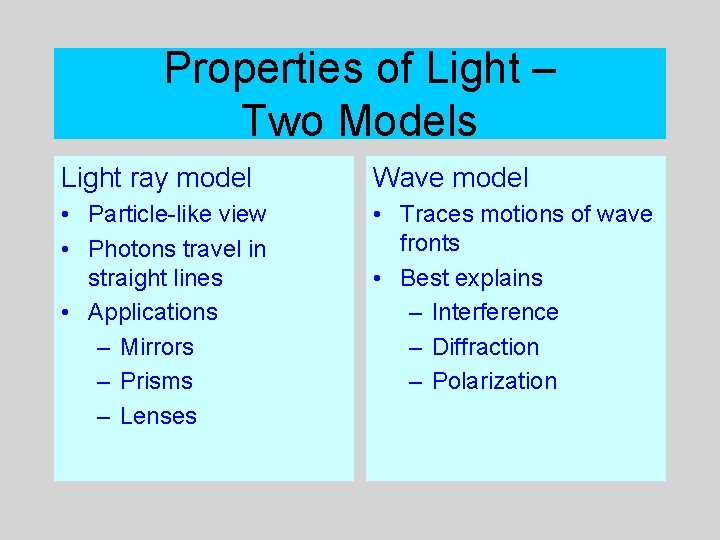 Properties of Light – Two Models

Light ray model
• Particle-like view
• Photons travel in straight lines
• Applications
– Mirrors
– Prisms
– Lenses

Wave model
• Traces motions of wave fronts
• Best explains
– Interference
– Diffraction
– Polarization